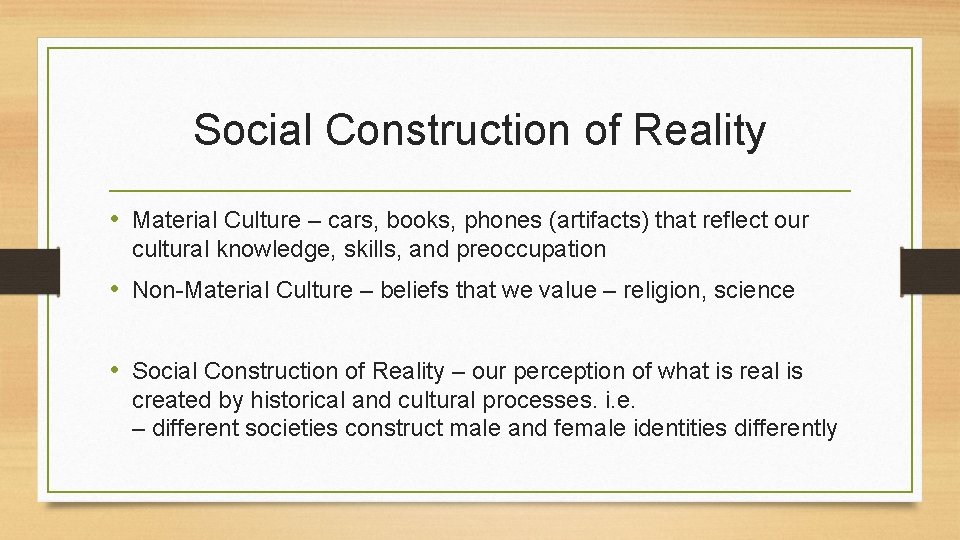 Social Construction of Reality

• Material Culture – cars, books, phones (artifacts) that reflect our cultural knowledge, skills, and preoccupation

• Non-Material Culture – beliefs that we value – religion, science

• Social Construction of Reality – our perception of what is real is created by historical and cultural processes. i.e.
– different societies construct male and female identities differently